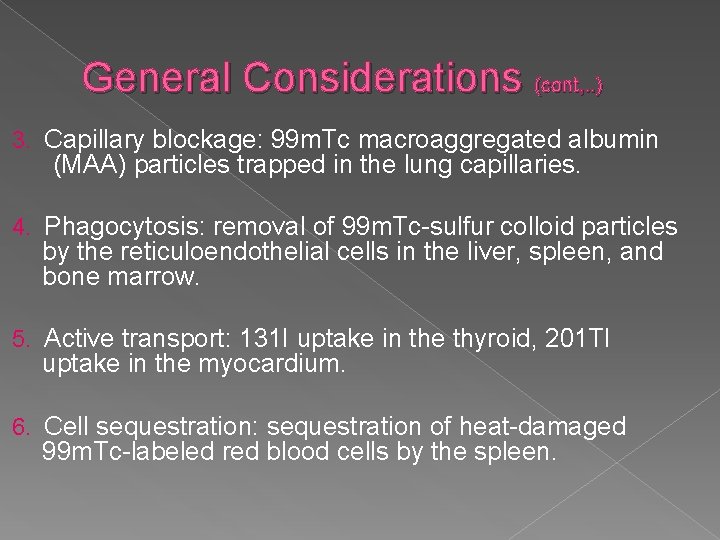 General Considerations (cont,..)

3. Capillary blockage: 99mTc macroaggregated albumin (MAA) particles trapped in the lung capillaries.

4. Phagocytosis: removal of 99mTc-sulfur colloid particles by the reticuloendothelial cells in the liver, spleen, and bone marrow.

5. Active transport: 131I uptake in the thyroid, 201Tl uptake in the myocardium.

6. Cell sequestration: sequestration of heat-damaged 99mTc-labeled red blood cells by the spleen.